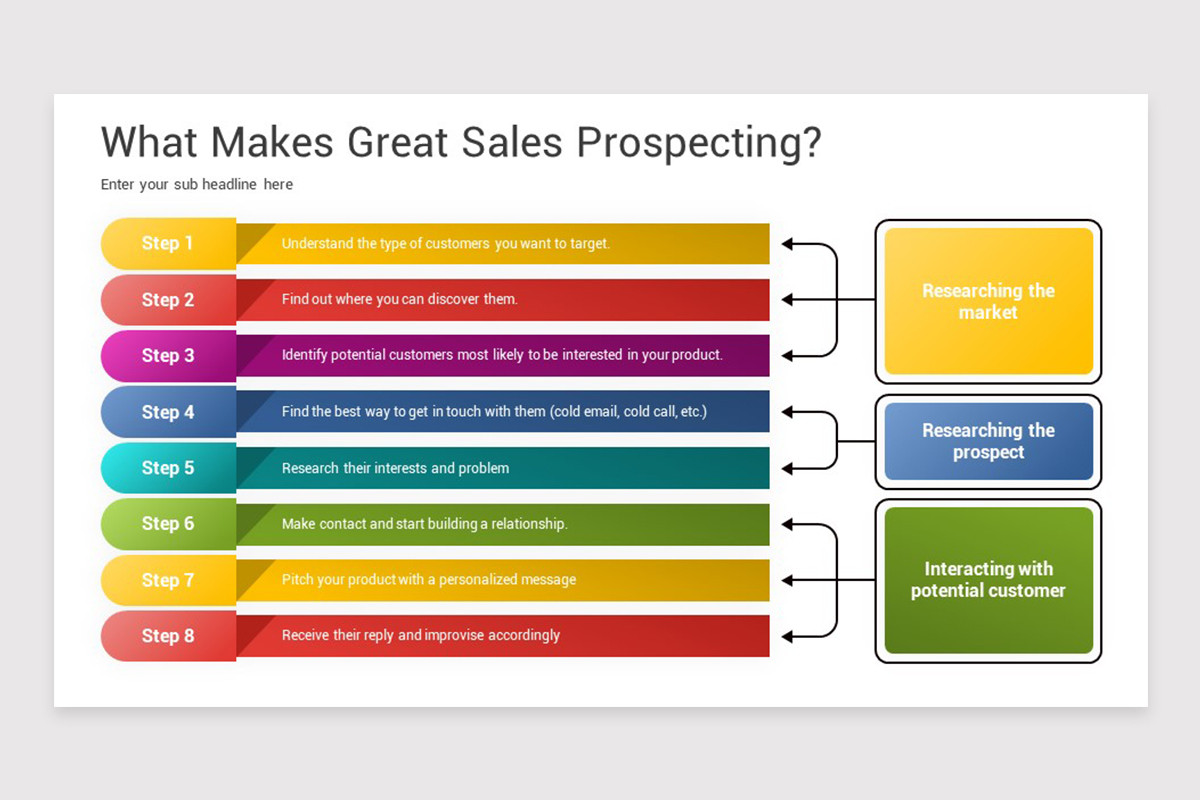 What Makes Great Sales Prospecting?

Enter your sub headline here

Step 1 Understand the type of customers you want to target.

Step 2 Find out where you can discover them.

Step 3 Identify potential customers most likely to be interested in your product.

Step 4 Find the best way to get in touch with them (cold email, cold call, etc.)

Step 5 Research their interests and problem

Step 6 Make contact and start building a relationship.

Step 7 Pitch your product with a personalized message

Step 8 Receive their reply and improvise accordingly

Researching the market

Researching the prospect

Interacting with potential customer